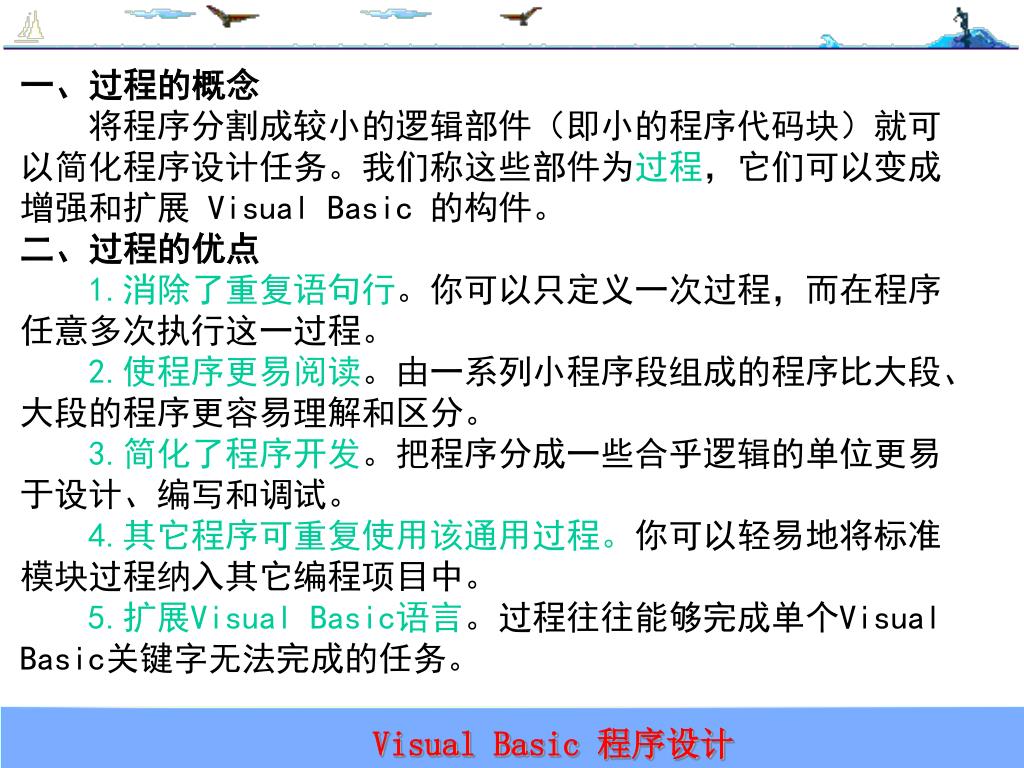 一、过程的概念

将程序分割成较小的逻辑部件（即小的程序代码块）就可以简化程序设计任务。我们称这些部件为过程，它们可以变成增强和扩展 Visual Basic 的构件。

二、过程的优点

1.消除了重复语句行。你可以只定义一次过程，而在程序任意多次执行这一过程。

2.使程序更易阅读。由一系列小程序段组成的程序比大段、大段的程序更容易理解和区分。

3.简化了程序开发。把程序分成一些合乎逻辑的单位更易于设计、编写和调试。

4.其它程序可重复使用该通用过程。你可以轻易地将标准模块过程纳入其它编程项目中。

5.扩展Visual Basic语言。过程往往能够完成单个Visual Basic关键字无法完成的任务。

Visual Basic 程序设计